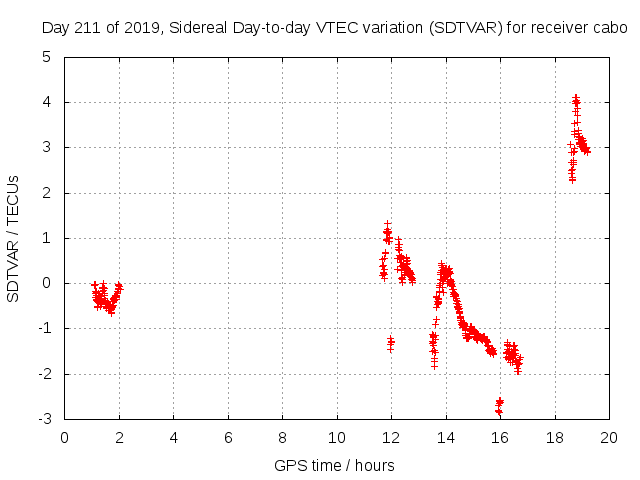 Day 211 of 2019, Sidereal Day-to-day VTEC variation (SDTVAR) for receiver cabo

SDTVAR / TECUs

5
4
3
2
1
0
-1
-2
-3

0 2 4 6 8 10 12 14 16 18 20

GPS time / hours